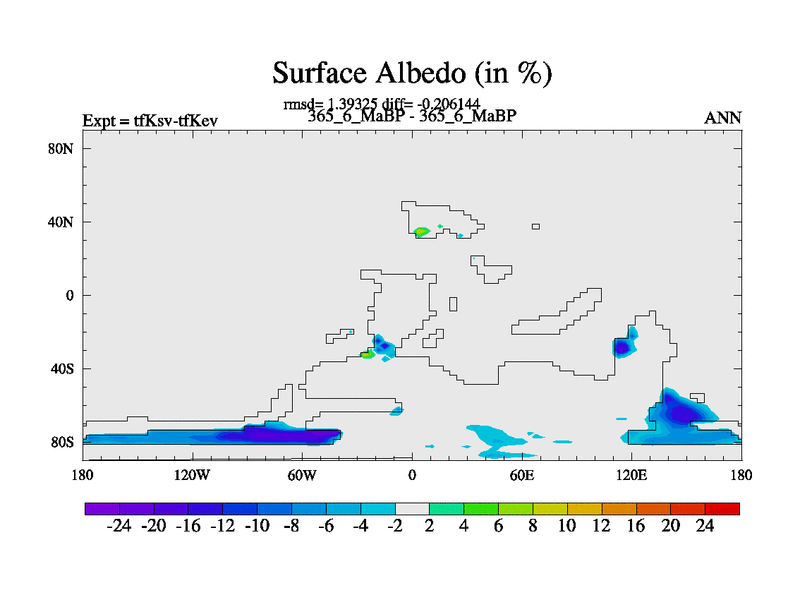 Surface Albedo (in %)

rmsd= 1.39325 diff= -0.206144
Expt = tfKsv-tfKev 365_6_MaBP - 365_6_MaBP ANN

80N
40N
0
40S
80S

180 120W 60W 0 60E 120E 180

-24 -20 -16 -12 -10 -8 -6 -4 -2 2 4 6 8 10 12 16 20 24